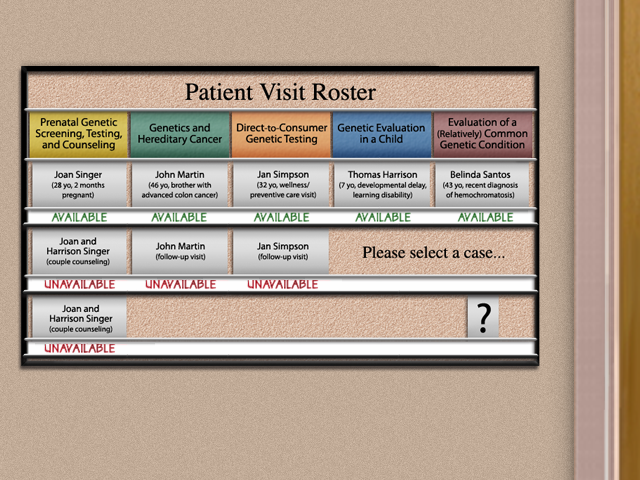 Patient Visit Roster

| Prenatal Genetic Screening, Testing, and Counseling | Genetics and Hereditary Cancer | Direct-to-Consumer Genetic Testing | Genetic Evaluation in a Child | Evaluation of a (Relatively) Common Genetic Condition |
|---|---|---|---|---|
| Joan Singer (28 yo, 2 months pregnant) | John Martin (46 yo, brother with advanced colon cancer) | Jan Simpson (32 yo, wellness/ preventive care visit) | Thomas Harrison (7 yo, developmental delay, learning disability) | Belinda Santos (43 yo, recent diagnosis of hemochromatosis) |
| AVAILABLE | AVAILABLE | AVAILABLE | AVAILABLE | AVAILABLE |
| Joan and Harrison Singer (couple counseling) | John Martin (follow-up visit) | Jan Simpson (follow-up visit) | Please select a case... | |
| UNAVAILABLE | UNAVAILABLE | UNAVAILABLE | | |
| Joan and Harrison Singer (couple counseling) | | | | ? |
| UNAVAILABLE | | | | |